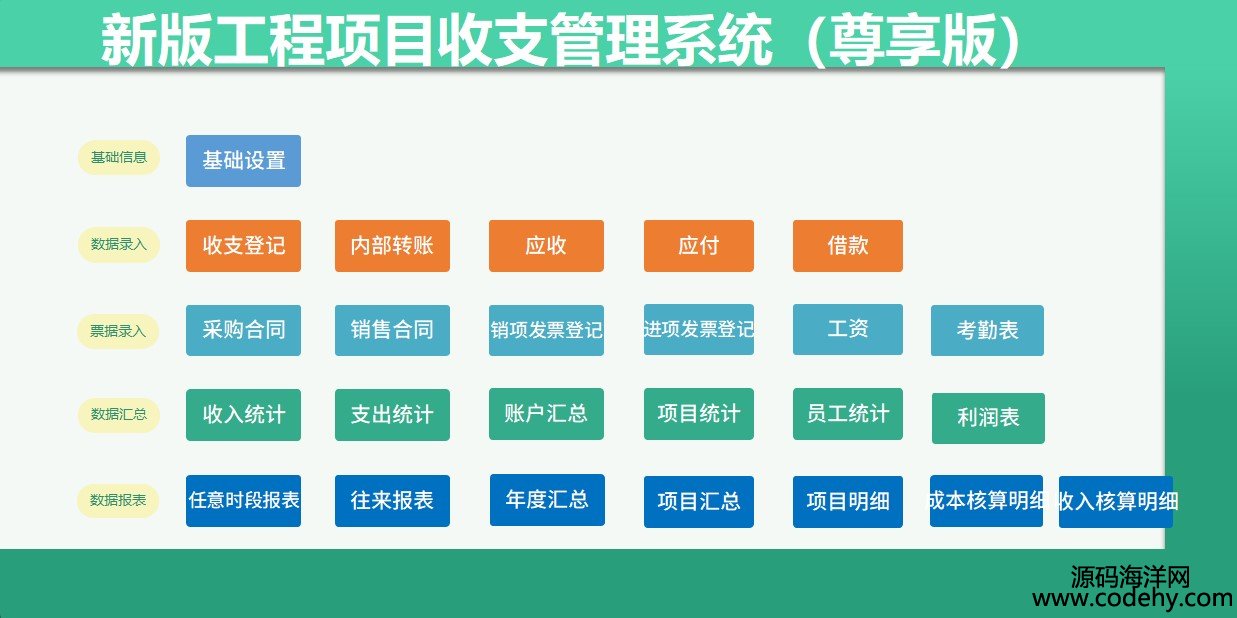 新版工程项目收支管理系统（尊享版）

基础信息
基础设置

数据录入
收支登记
内部转账
应收
应付
借款

票据录入
采购合同
销售合同
销项发票登记
进项发票登记
工资
考勤表

数据汇总
收入统计
支出统计
账户汇总
项目统计
员工统计
利润表

数据报表
任意时段报表
往来报表
年度汇总
项目汇总
项目明细
成本核算明细
收入核算明细

源码海洋网
www.codehy.com